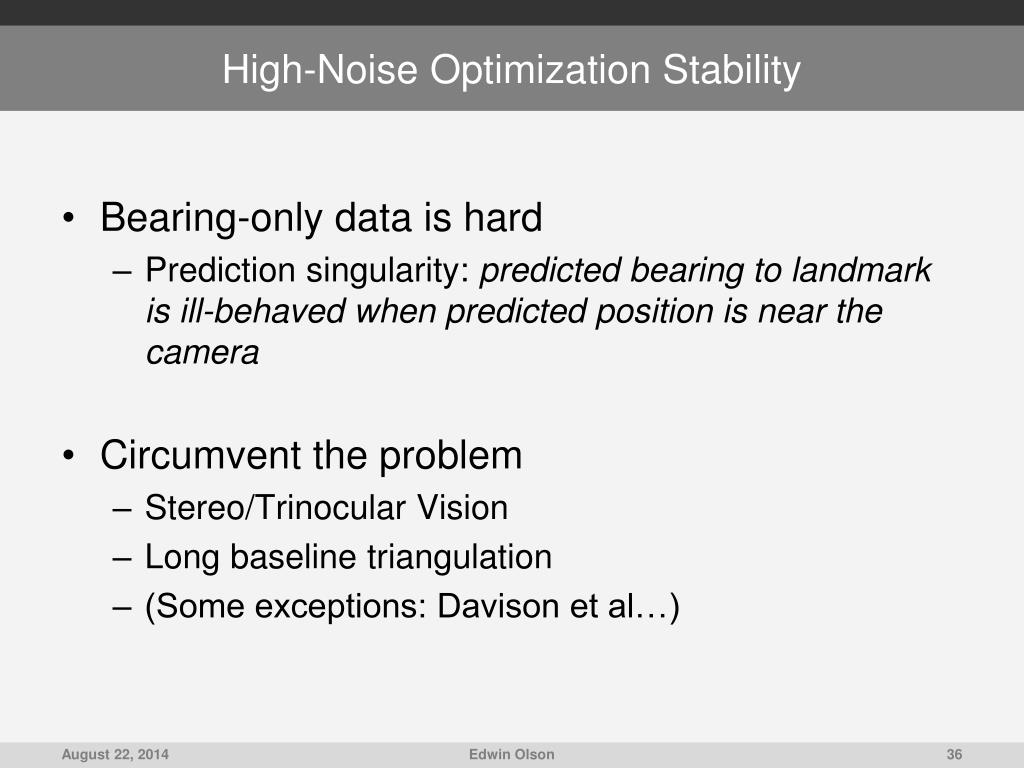 High-Noise Optimization Stability

• Bearing-only data is hard
– Prediction singularity: predicted bearing to landmark is ill-behaved when predicted position is near the camera

• Circumvent the problem
– Stereo/Trinocular Vision
– Long baseline triangulation
– (Some exceptions: Davison et al…)

August 22, 2014 Edwin Olson 36